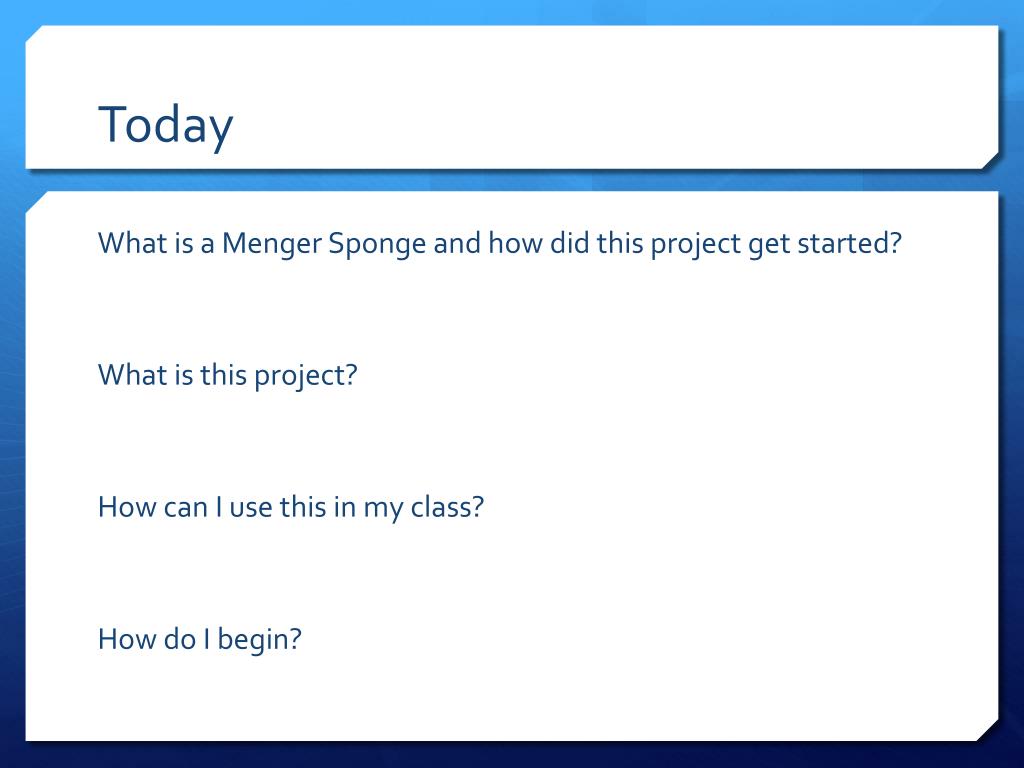 Today

What is a Menger Sponge and how did this project get started?

What is this project?

How can I use this in my class?

How do I begin?